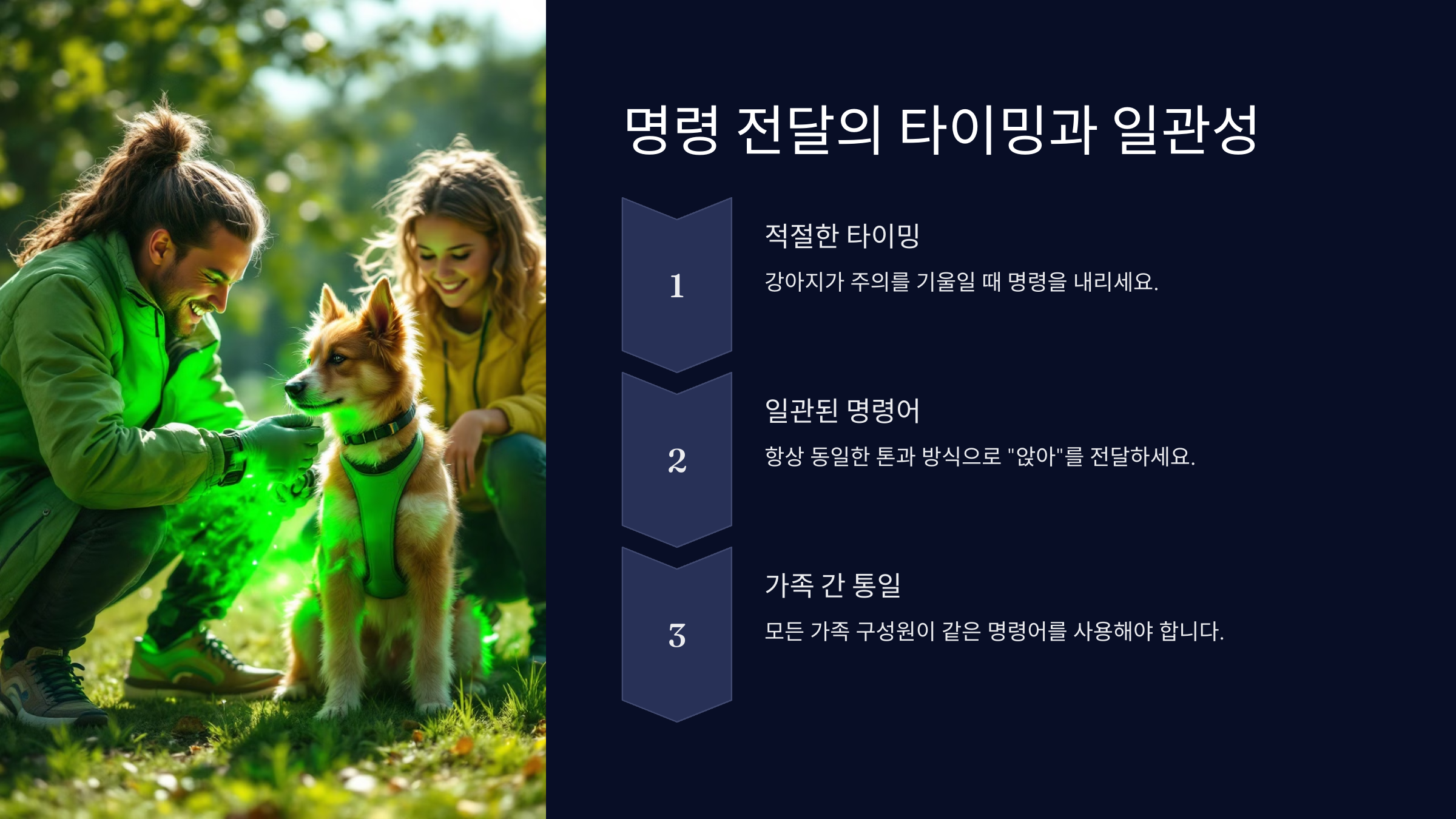 명령 전달의 타이밍과 일관성

1

적절한 타이밍

강아지가 주의를 기울일 때 명령을 내리세요.

2

일관된 명령어

항상 동일한 톤과 방식으로 "앉아"를 전달하세요.

3

가족 간 통일

모든 가족 구성원이 같은 명령어를 사용해야 합니다.